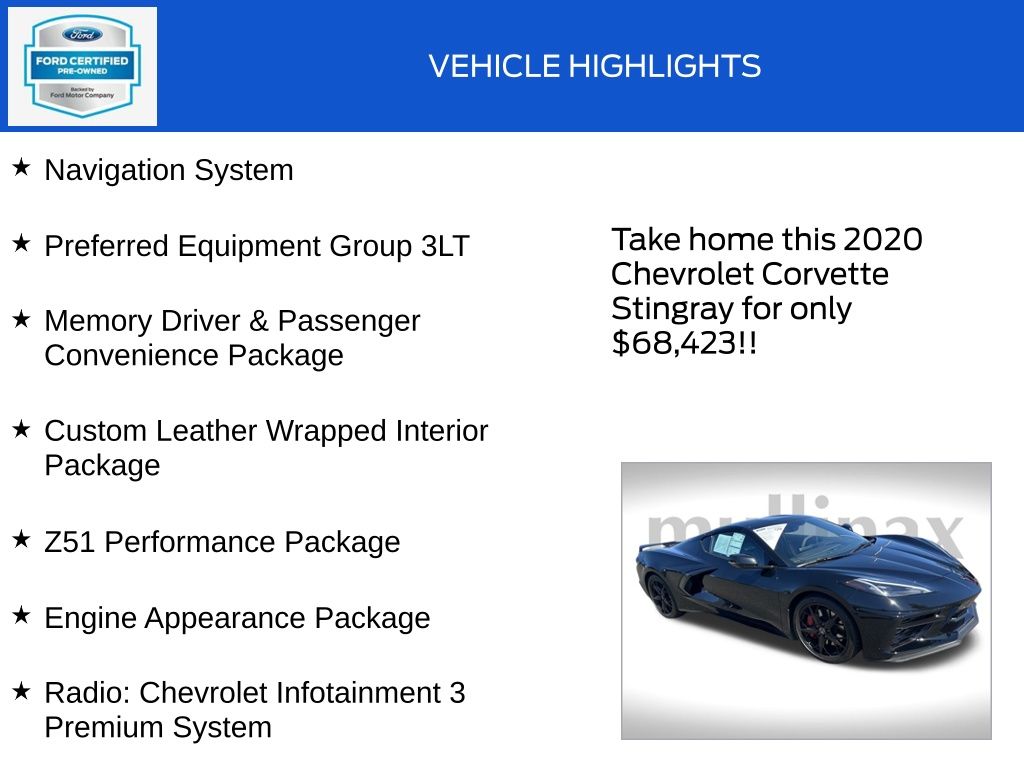 Ford
FORD CERTIFIED
PRE-OWNED
Backed by
Ford Motor Company

VEHICLE HIGHLIGHTS

★ Navigation System

★ Preferred Equipment Group 3LT

★ Memory Driver & Passenger Convenience Package

★ Custom Leather Wrapped Interior Package

★ Z51 Performance Package

★ Engine Appearance Package

★ Radio: Chevrolet Infotainment 3 Premium System

Take home this 2020 Chevrolet Corvette Stingray for only $68,423!!

mullinax